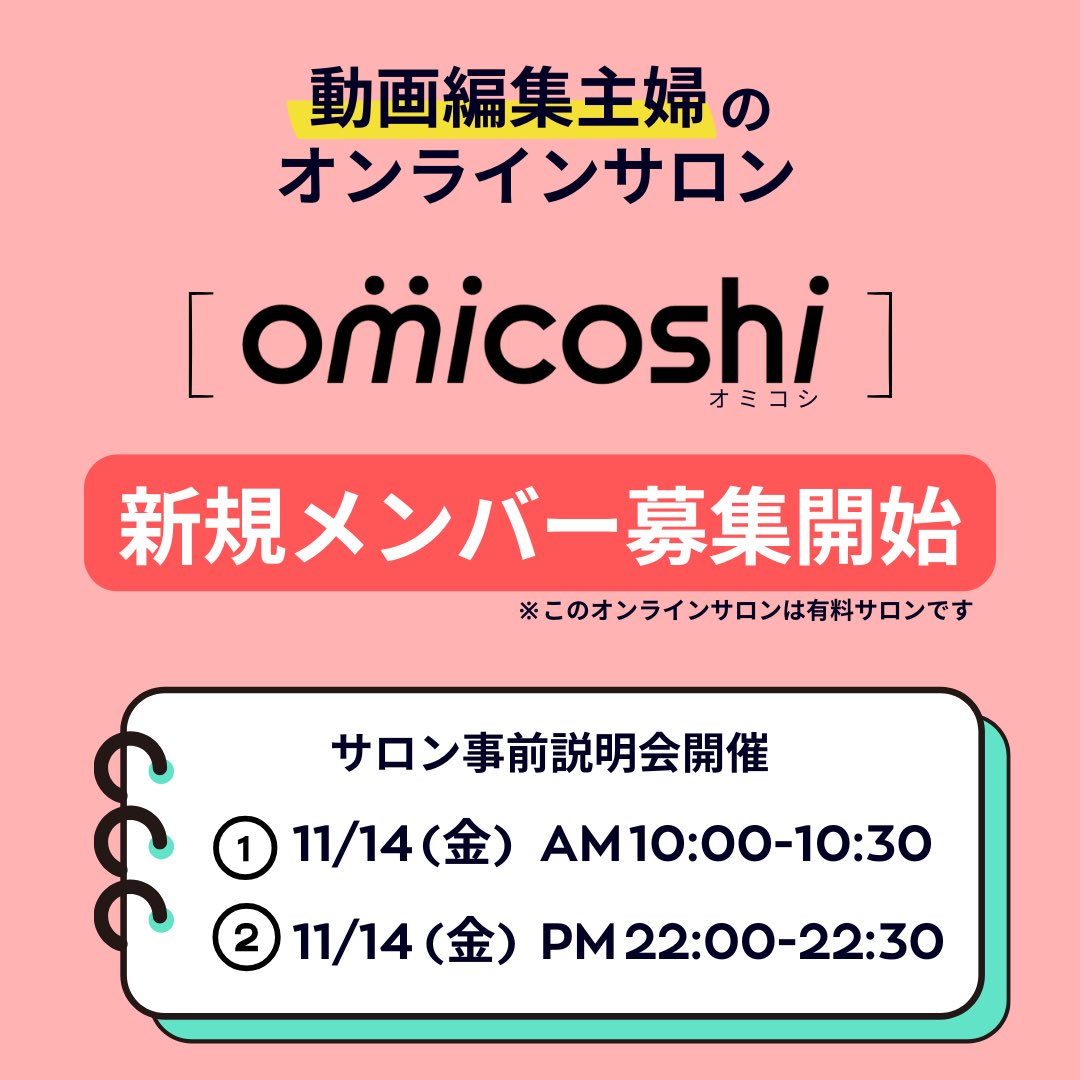 動画編集主婦の
オンラインサロン

[ omicoshi ]
オミコシ

新規メンバー募集開始
※このオンラインサロンは有料サロンです

サロン事前説明会開催
① 11/14（金） AM 10:00-10:30
② 11/14（金） PM 22:00-22:30